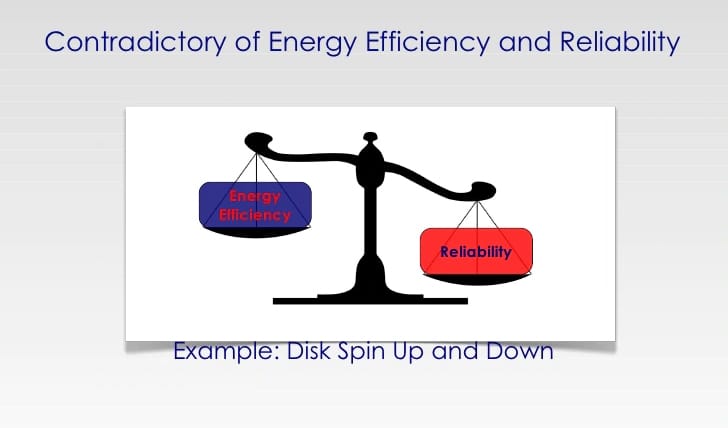 Contradictory of Energy Efficiency and Reliability

Energy Efficiency

Reliability

Example: Disk Spin Up and Down